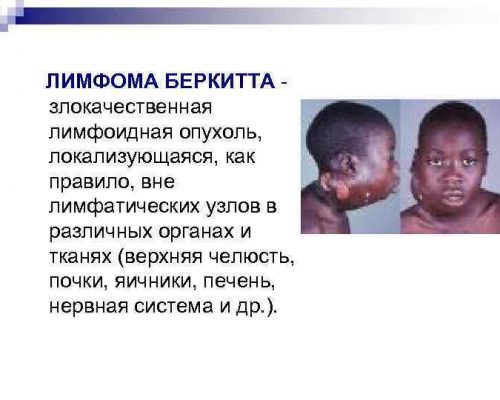 ЛИМФОМА БЕРКИТТА - злокачественная лимфоидная опухоль, локализующаяся, как правило, вне лимфатических узлов в различных органах и тканях (верхняя челюсть, почки, яичники, печень, нервная система и др.).